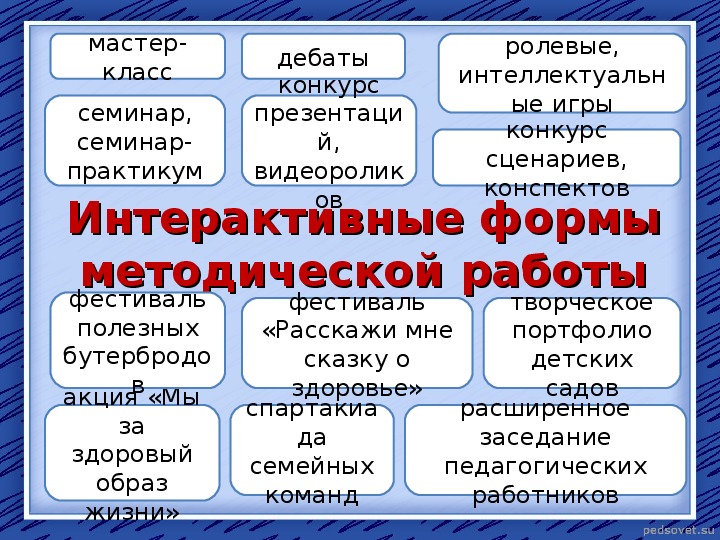 мастер-класс

дебаты

ролевые, интеллектуальные игры

семинар, семинар-практикум

конкурс презентаций, видеороликов

конкурс сценариев, конспектов

Интерактивные формы методической работы

фестиваль полезных бутербродов

фестиваль «Расскажи мне сказку о здоровье»

творческое портфолио детских садов

акция «Мы за здоровый образ жизни»

спартакиада семейных команд

расширенное заседание педагогических работников

pedsovet.su